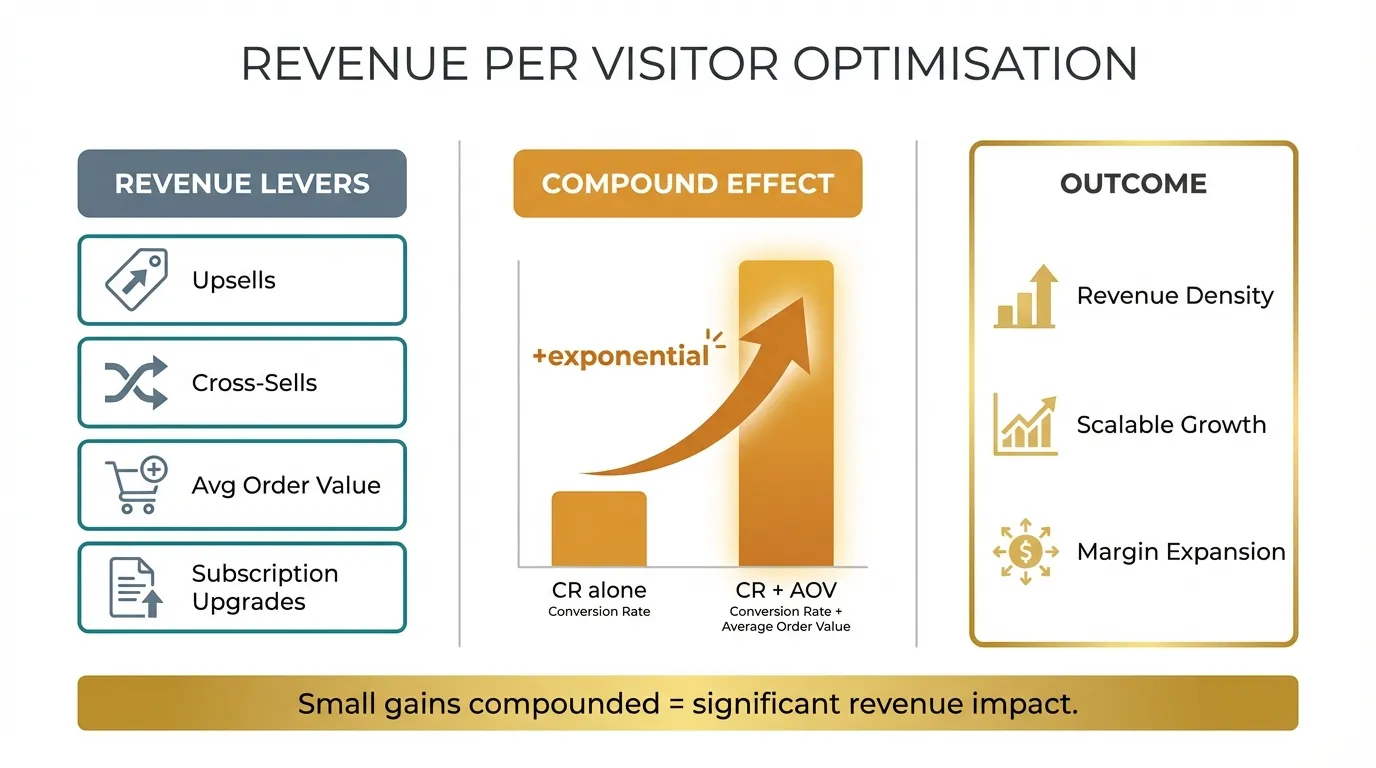 REVENUE PER VISITOR OPTIMISATION

REVENUE LEVERS

Upsells

Cross-Sells

Avg Order Value

Subscription Upgrades

COMPOUND EFFECT

+exponential

CR alone
Conversion Rate

CR + AOV
Conversion Rate + Average Order Value

OUTCOME

Revenue Density

Scalable Growth

Margin Expansion

Small gains compounded = significant revenue impact.